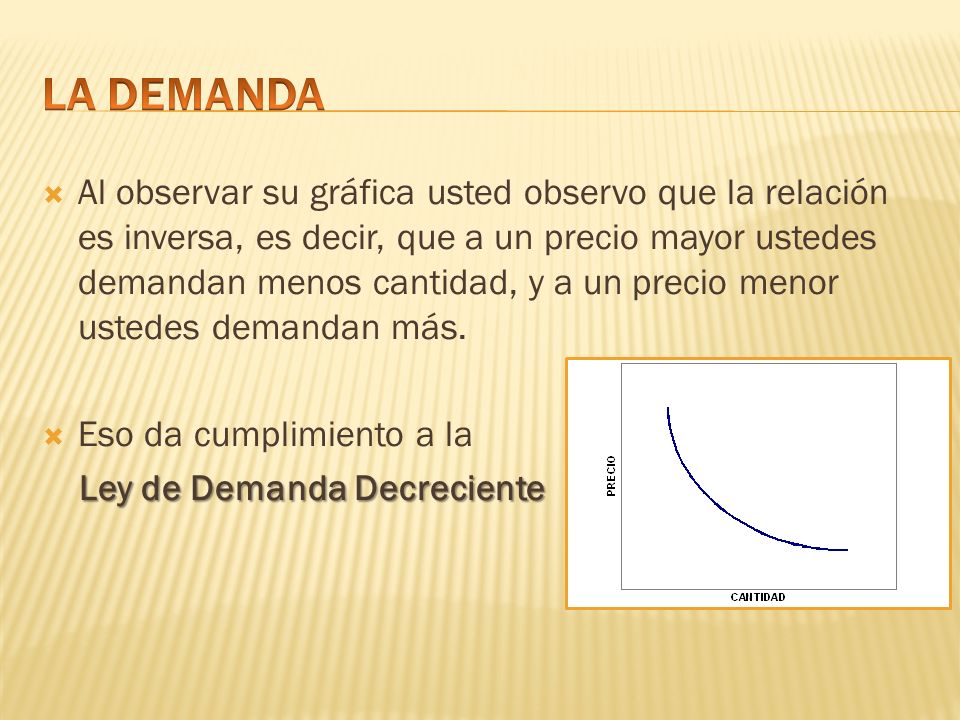 LA DEMANDA

Al observar su gráfica usted observo que la relación es inversa, es decir, que a un precio mayor ustedes demandan menos cantidad, y a un precio menor ustedes demandan más.

Eso da cumplimiento a la

Ley de Demanda Decreciente

PRECIO

CANTIDAD